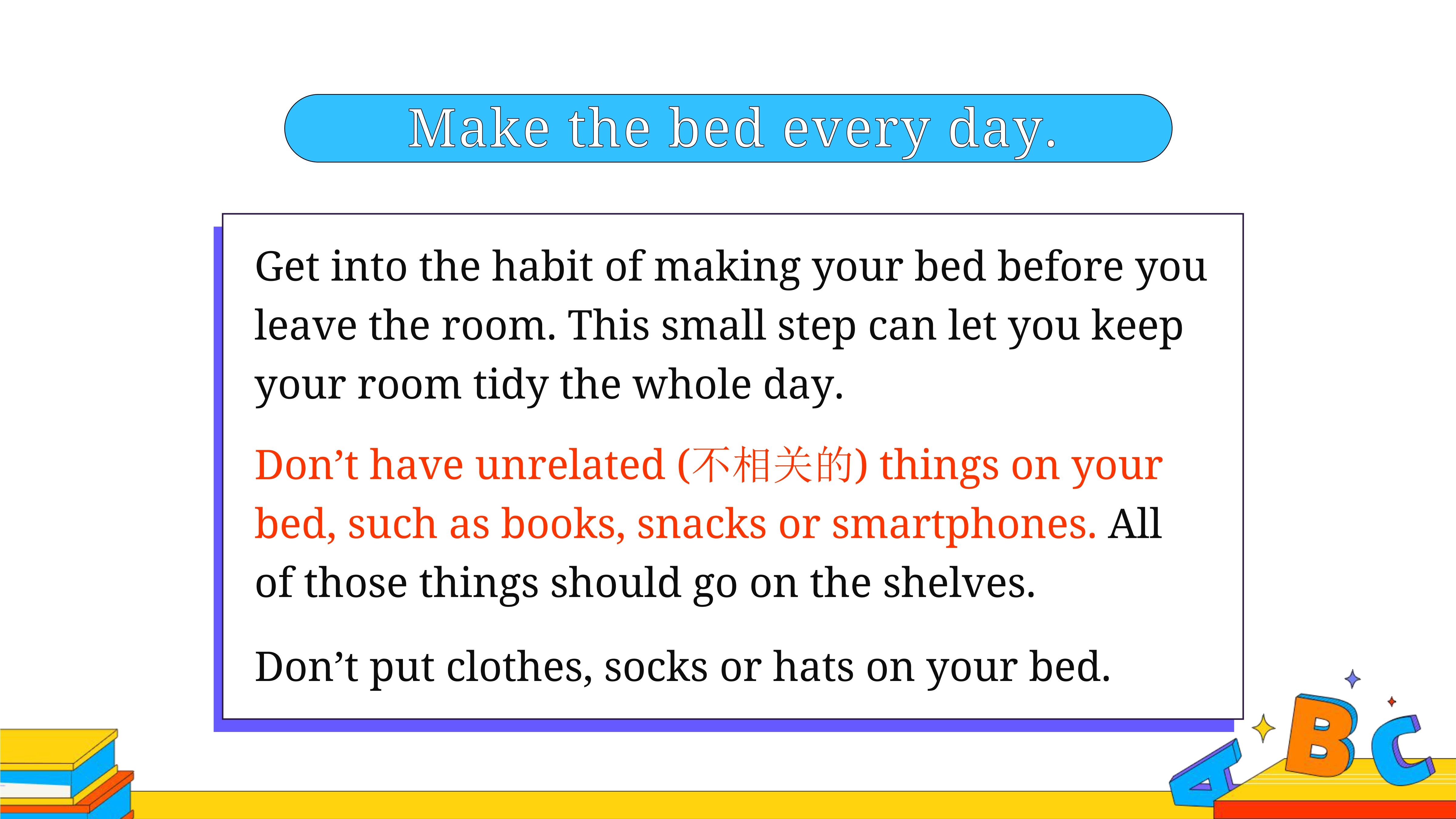 Make the bed every day.

Get into the habit of making your bed before you leave the room. This small step can let you keep your room tidy the whole day.

Don’t have unrelated (不相关的) things on your bed, such as books, snacks or smartphones. All of those things should go on the shelves.

Don’t put clothes, socks or hats on your bed.

A B C